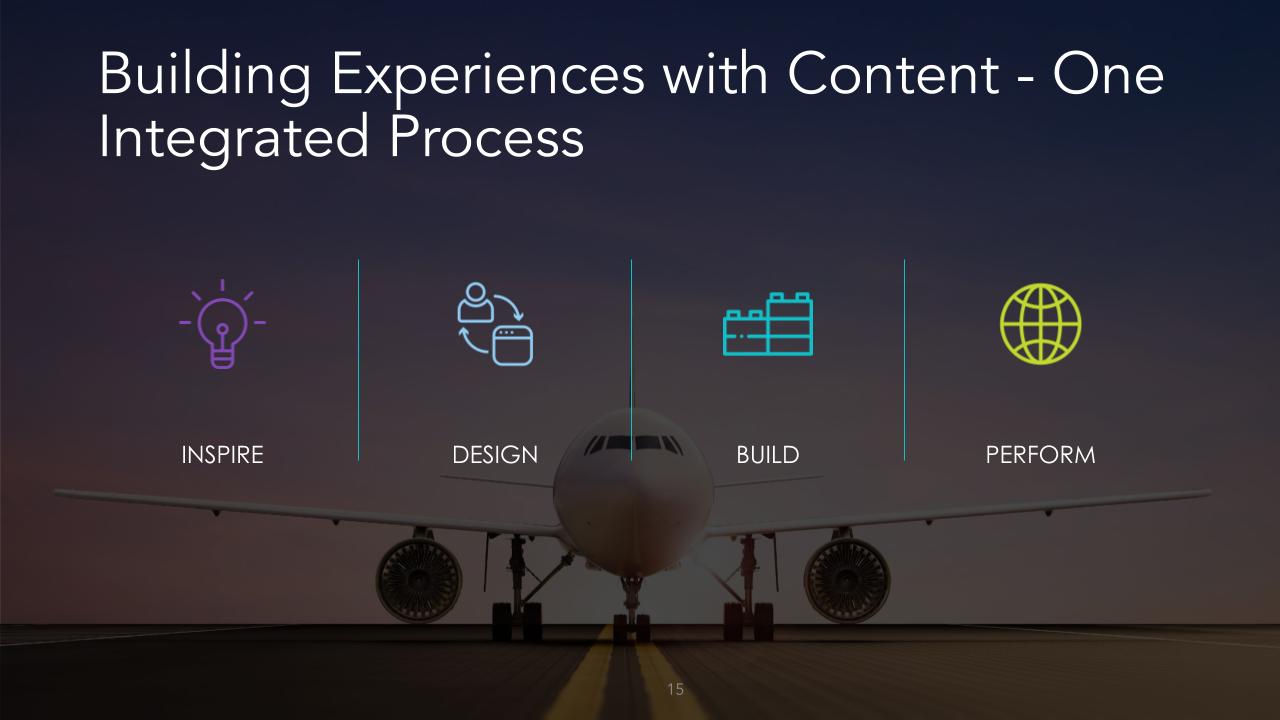 Building Experiences with Content - One Integrated Process

INSPIRE

DESIGN

BUILD

PERFORM

15